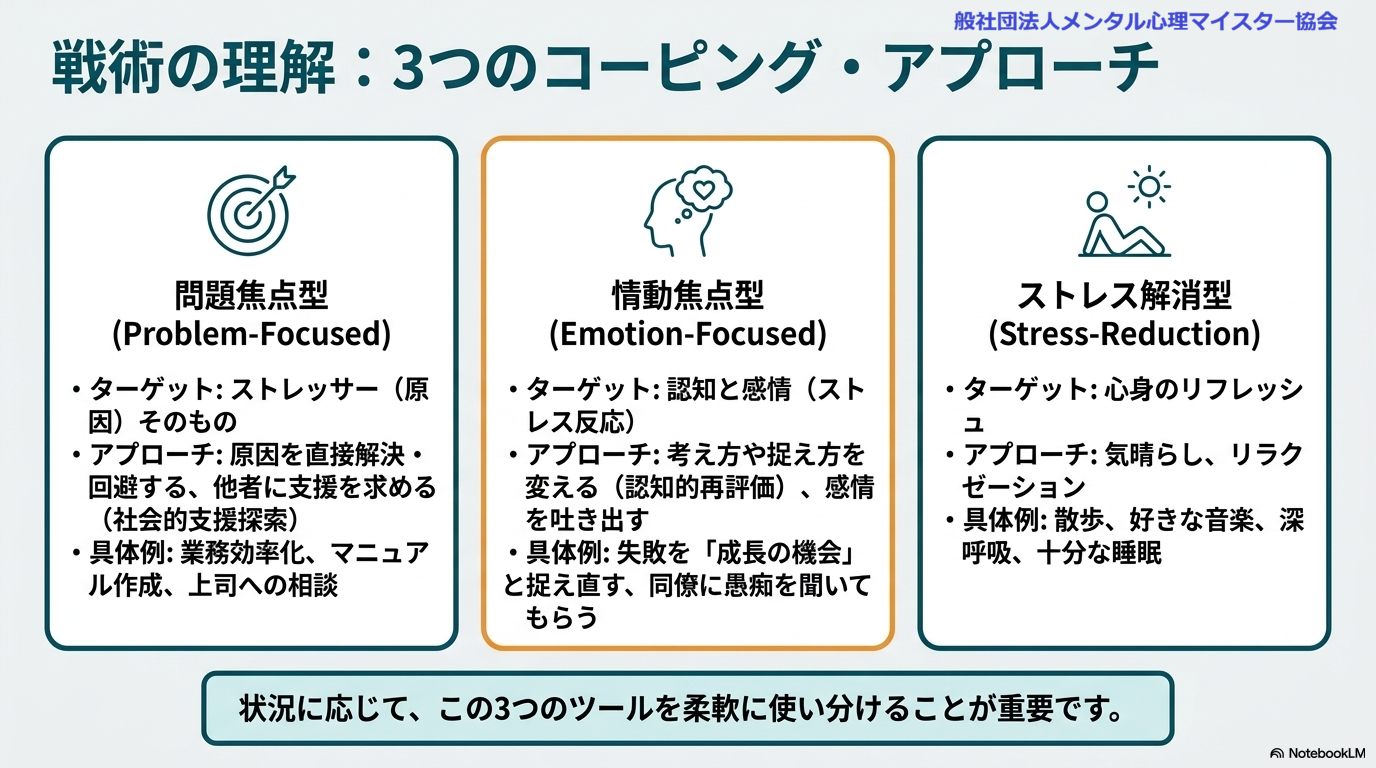 般社団法人メンタル心理マイスター協会

戦術の理解：3つのコーピング・アプローチ

問題焦点型
(Problem-Focused)

• ターゲット: ストレッサー（原因）そのもの
• アプローチ: 原因を直接解決・回避する、他者に支援を求める（社会的支援探索）
• 具体例: 業務効率化、マニュアル作成、上司への相談

情動焦点型
(Emotion-Focused)

• ターゲット: 認知と感情（ストレス反応）
• アプローチ: 考え方や捉え方を変える（認知的再評価）、感情を吐き出す
• 具体例: 失敗を「成長の機会」と捉え直す、同僚に愚痴を聞いてもらう

ストレス解消型
(Stress-Reduction)

• ターゲット: 心身のリフレッシュ
• アプローチ: 気晴らし、リラクゼーション
• 具体例: 散歩、好きな音楽、深呼吸、十分な睡眠

状況に応じて、この3つのツールを柔軟に使い分けることが重要です。

NotebookLM